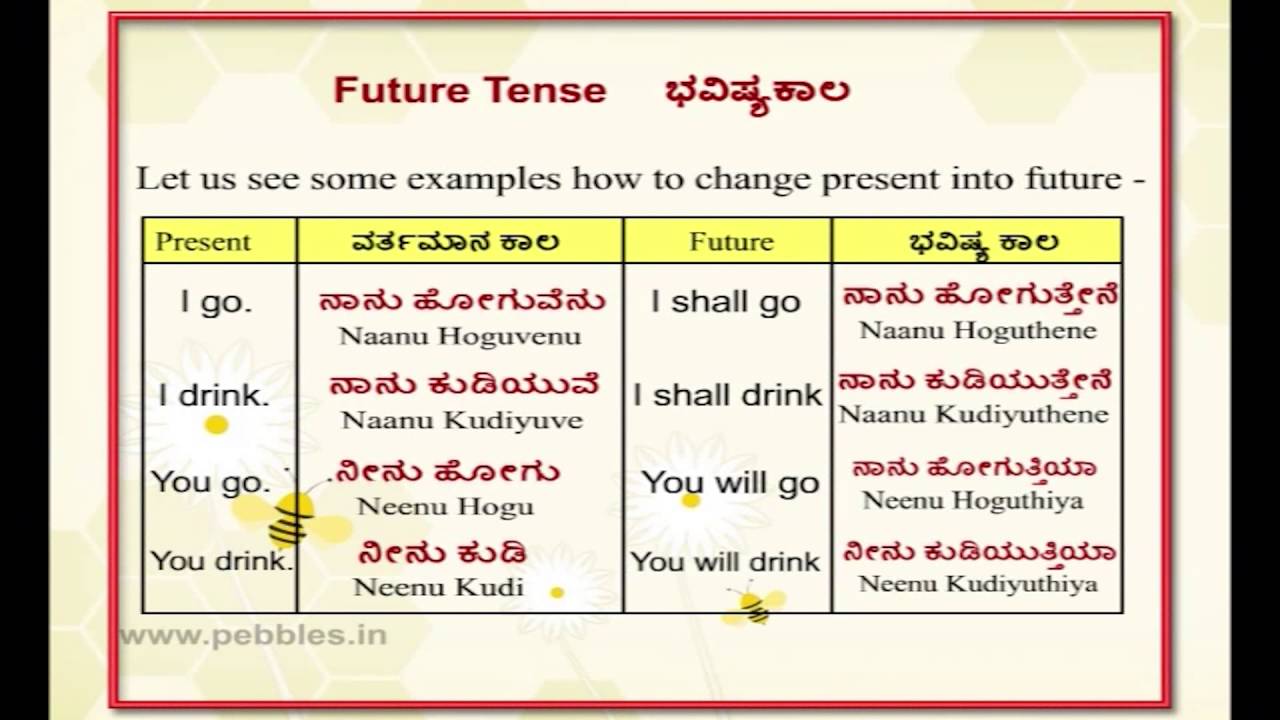 Future Tense ಭವಿಷ್ಯಕಾಲ

Let us see some examples how to change present into future -

| Present | ವರ್ತಮಾನ ಕಾಲ | Future | ಭವಿಷ್ಯ ಕಾಲ |
|---|---|---|---|
| I go. | ನಾನು ಹೋಗುವೆನು Naanu Hoguvenu | I shall go | ನಾನು ಹೋಗುತ್ತೇನೆ Naanu Hoguthene |
| I drink. | ನಾನು ಕುಡಿಯುವೆ Naanu Kudiyuve | I shall drink | ನಾನು ಕುಡಿಯುತ್ತೇನೆ Naanu Kudiyuthene |
| You go. | ನೀನು ಹೋಗು Neenu Hogu | You will go | ನಾನು ಹೋಗುತ್ತಿಯಾ Neenu Hoguthiya |
| You drink. | ನೀನು ಕುಡಿ Neenu Kudi | You will drink | ನೀನು ಕುಡಿಯುತ್ತಿಯಾ Neenu Kudiyuthiya |

www.pebbles.in